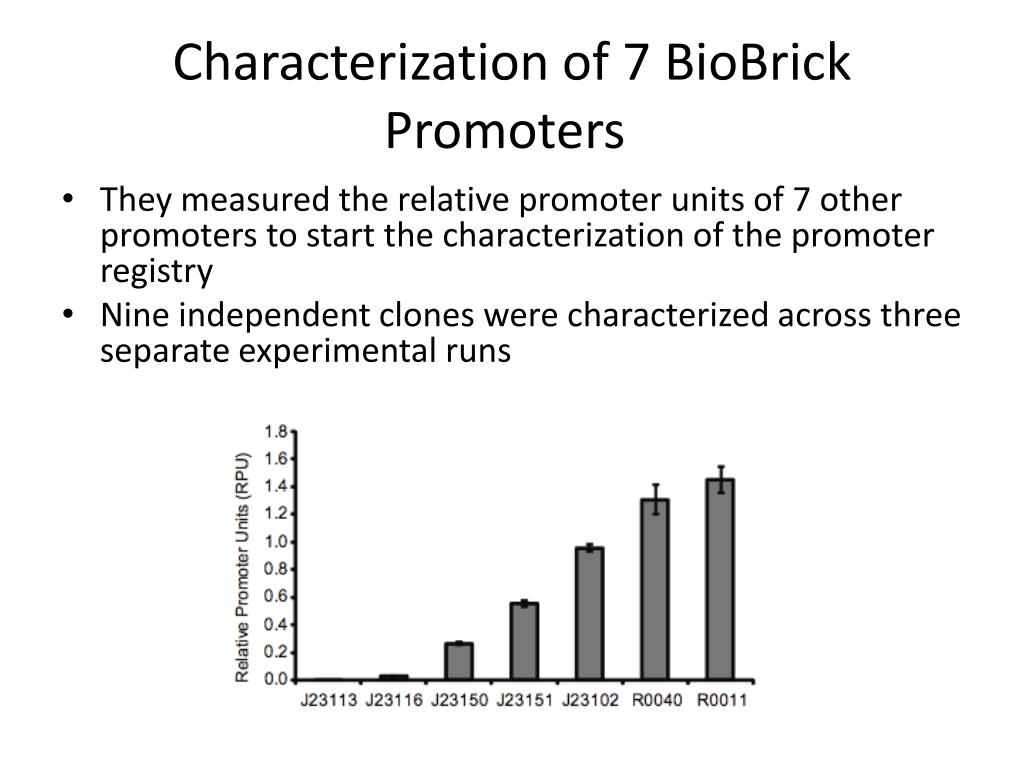 Characterization of 7 BioBrick Promoters

• They measured the relative promoter units of 7 other promoters to start the characterization of the promoter registry
• Nine independent clones were characterized across three separate experimental runs

Relative Promoter Units (RPU)
1.8
1.6
1.4
1.2
1.0
0.8
0.6
0.4
0.2
0.0
J23113 J23116 J23150 J23151 J23102 R0040 R0011